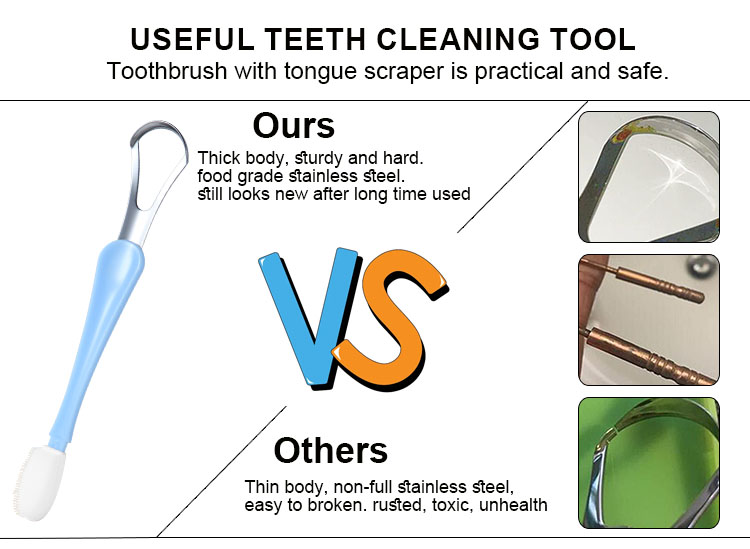 USEFUL TEETH CLEANING TOOL
Toothbrush with tongue scraper is practical and safe.

Ours
Thick body, sturdy and hard.
food grade stainless steel.
still looks new after long time used

VS

Others
Thin body, non-full stainless steel,
easy to broken. rusted, toxic, unhealth